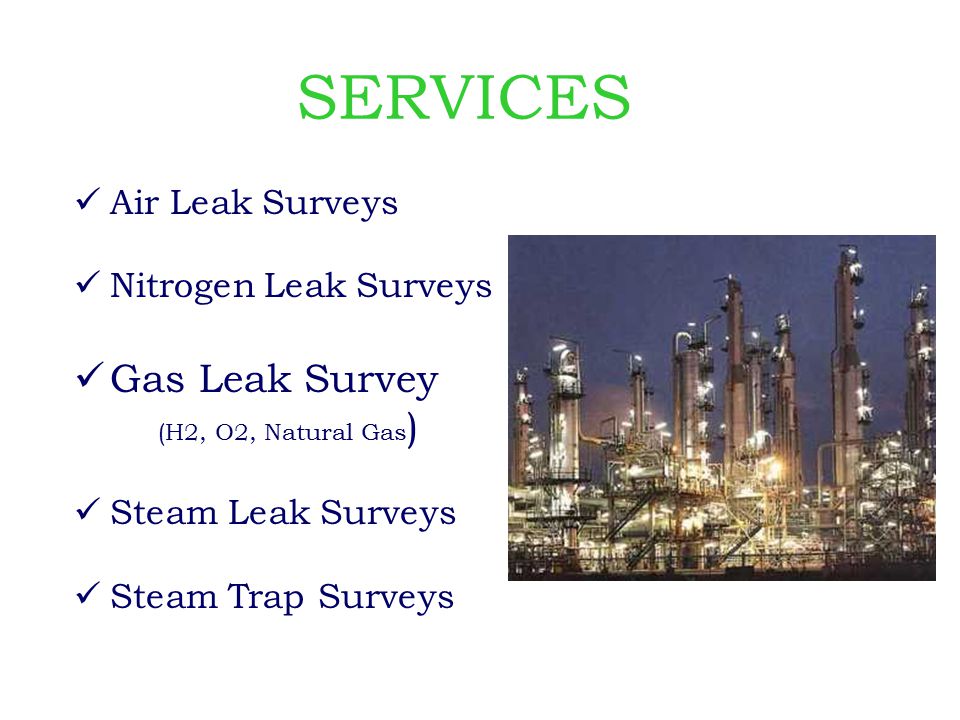 SERVICES

✓ Air Leak Surveys

✓ Nitrogen Leak Surveys

✓ Gas Leak Survey
(H2, O2, Natural Gas)

✓ Steam Leak Surveys

✓ Steam Trap Surveys